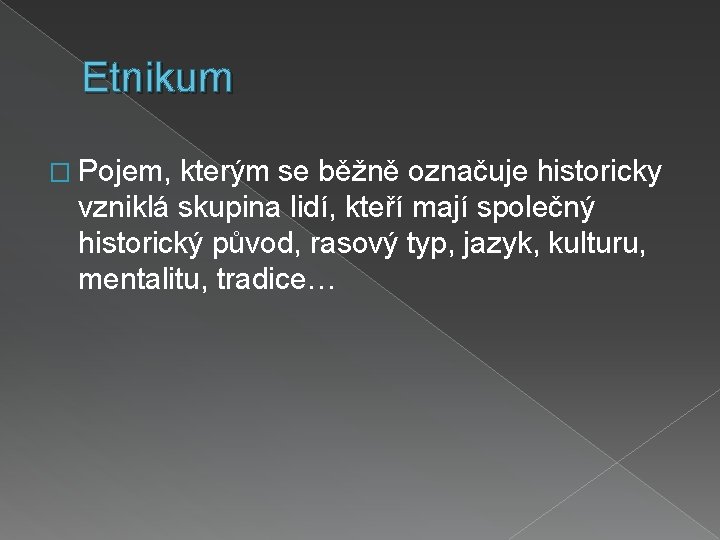 Etnikum

Pojem, kterým se běžně označuje historicky vzniklá skupina lidí, kteří mají společný historický původ, rasový typ, jazyk, kulturu, mentalitu, tradice…